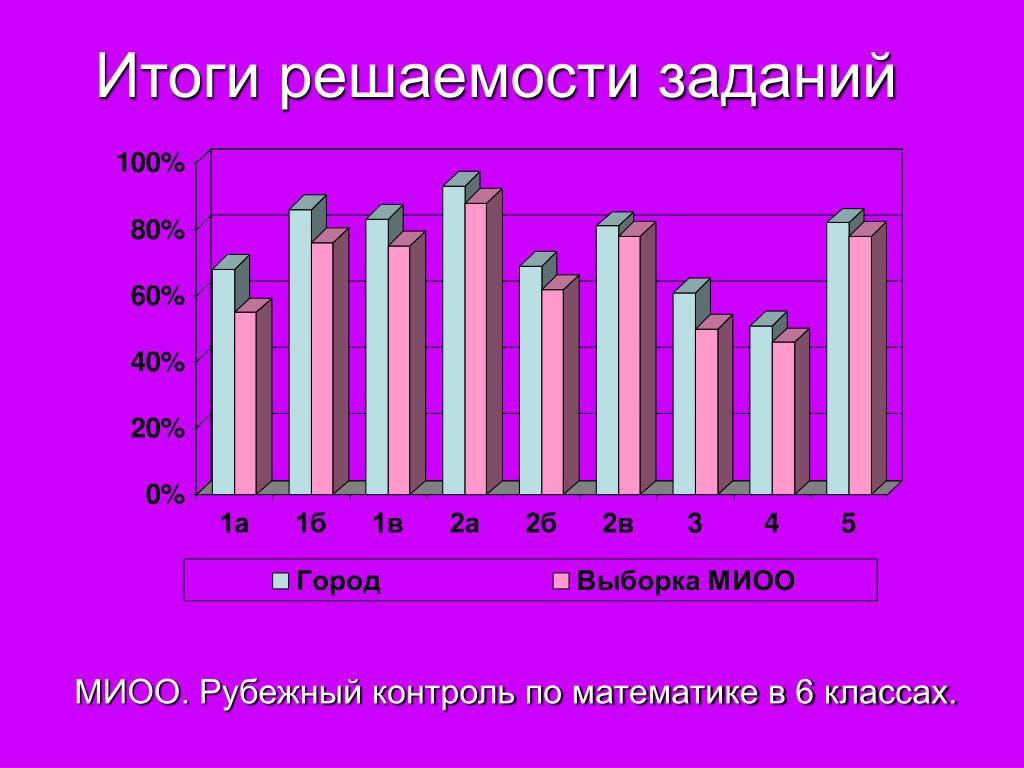 Итоги решаемости заданий

100%
80%
60%
40%
20%
0%

1а 1б 1в 2а 2б 2в 3 4 5

Город
Выборка МИОО

МИОО. Рубежный контроль по математике в 6 классах.